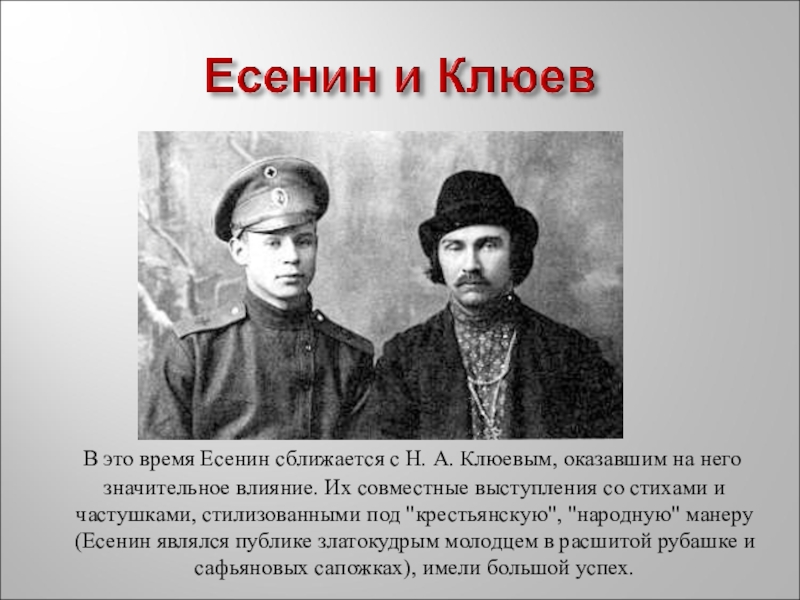 Есенин и Клюев

В это время Есенин сближается с Н. А. Клюевым, оказавшим на него значительное влияние. Их совместные выступления со стихами и частушками, стилизованными под "крестьянскую", "народную" манеру (Есенин являлся публике златокудрым молодцем в расшитой рубашке и сафьяновых сапожках), имели большой успех.